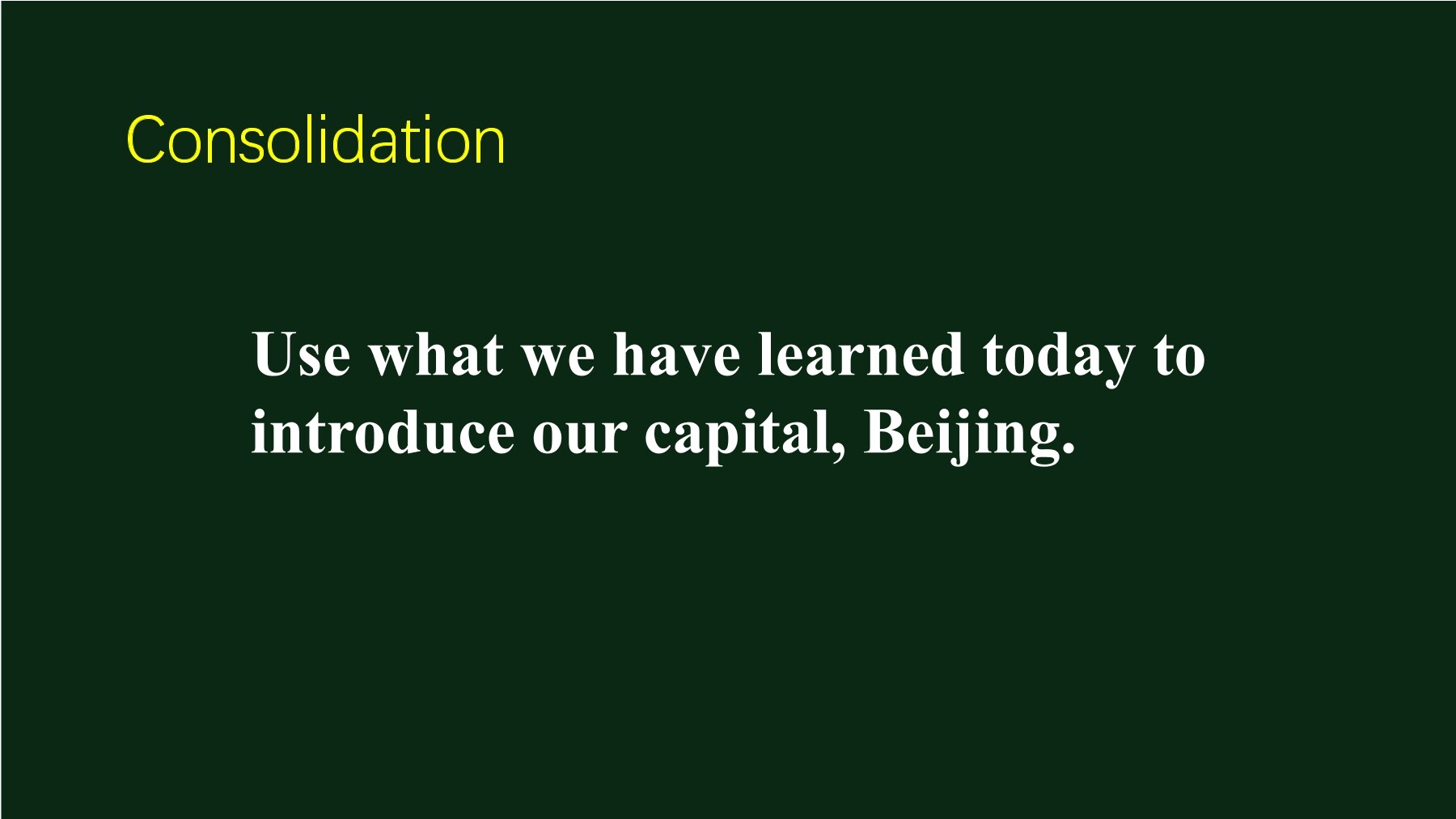 Consolidation

Use what we have learned today to introduce our capital, Beijing.